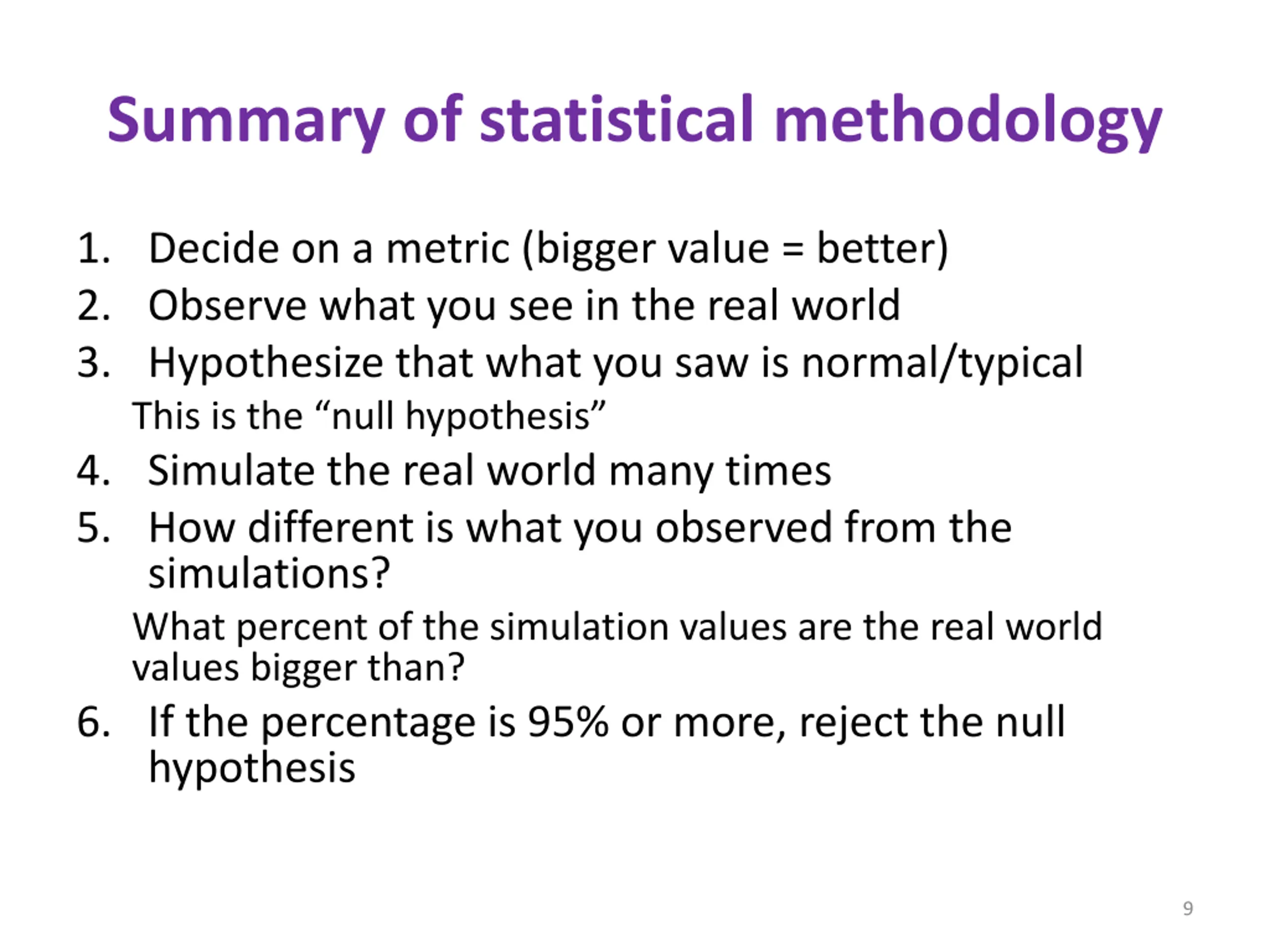 Summary of statistical methodology

1. Decide on a metric (bigger value = better)
2. Observe what you see in the real world
3. Hypothesize that what you saw is normal/typical

This is the “null hypothesis”

4. Simulate the real world many times
5. How different is what you observed from the simulations?

What percent of the simulation values are the real world values bigger than?

6. If the percentage is 95% or more, reject the null hypothesis

9